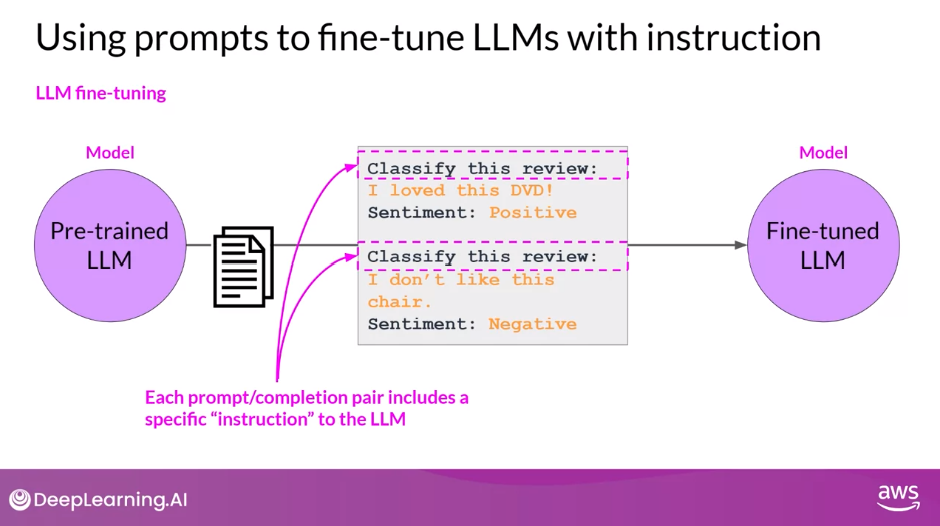 Using prompts to fine-tune LLMs with instruction

LLM fine-tuning

Model

Pre-trained LLM

Classify this review:
I loved this DVD!
Sentiment: Positive

Classify this review:
I don't like this chair.
Sentiment: Negative

Model

Fine-tuned LLM

Each prompt/completion pair includes a specific "instruction" to the LLM

DeepLearning.AI

aws